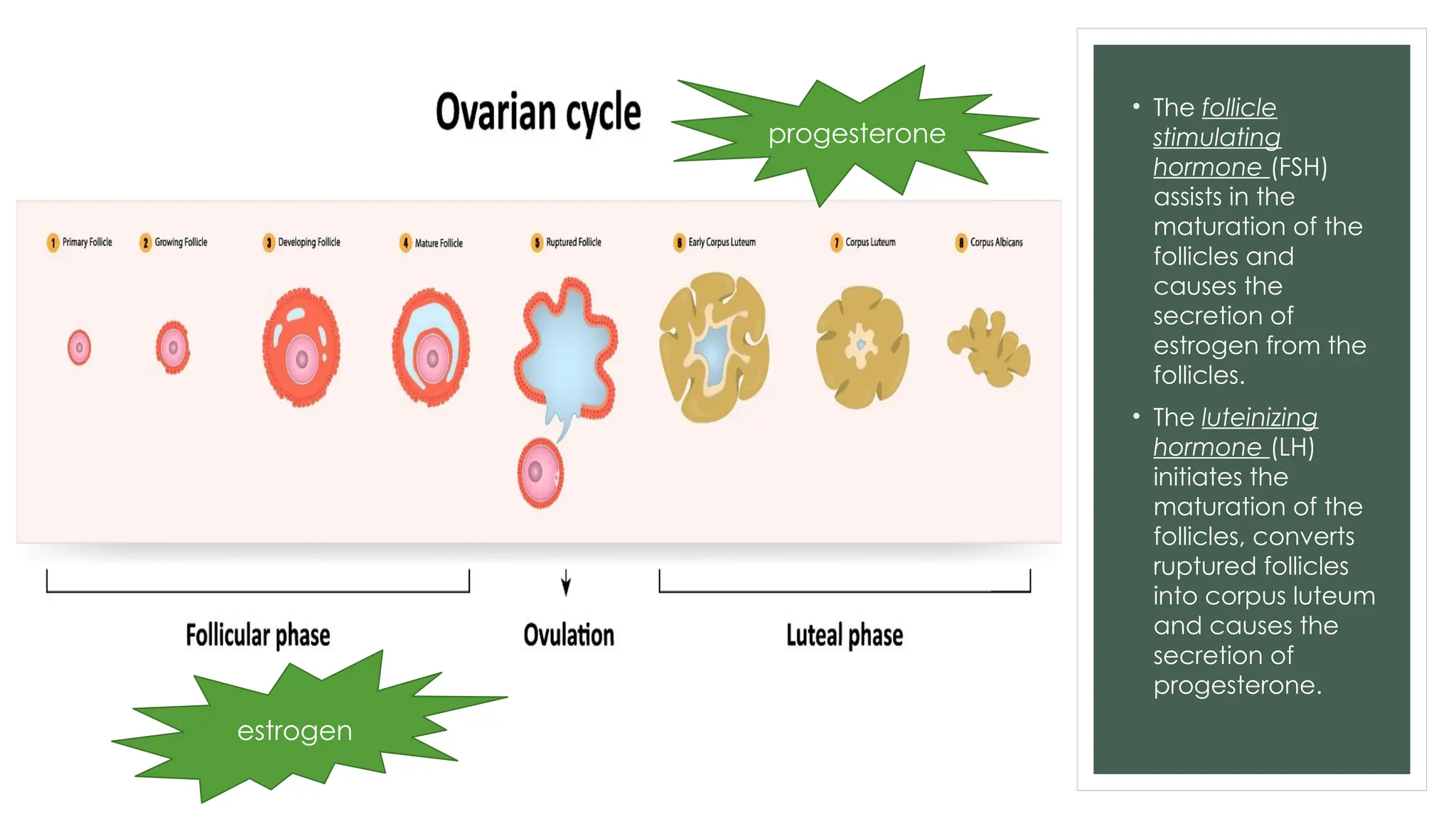 Ovarian cycle

progesterone

1 Primary Follicle
2 Growing Follicle
3 Developing Follicle
4 Mature Follicle
5 Ruptured Follicle
6 Early Corpus Luteum
7 Corpus Luteum
8 Corpus Albicans

Follicular phase

Ovulation

Luteal phase

estrogen

• The follicle stimulating hormone (FSH) assists in the maturation of the follicles and causes the secretion of estrogen from the follicles.

• The luteinizing hormone (LH) initiates the maturation of the follicles, converts ruptured follicles into corpus luteum and causes the secretion of progesterone.